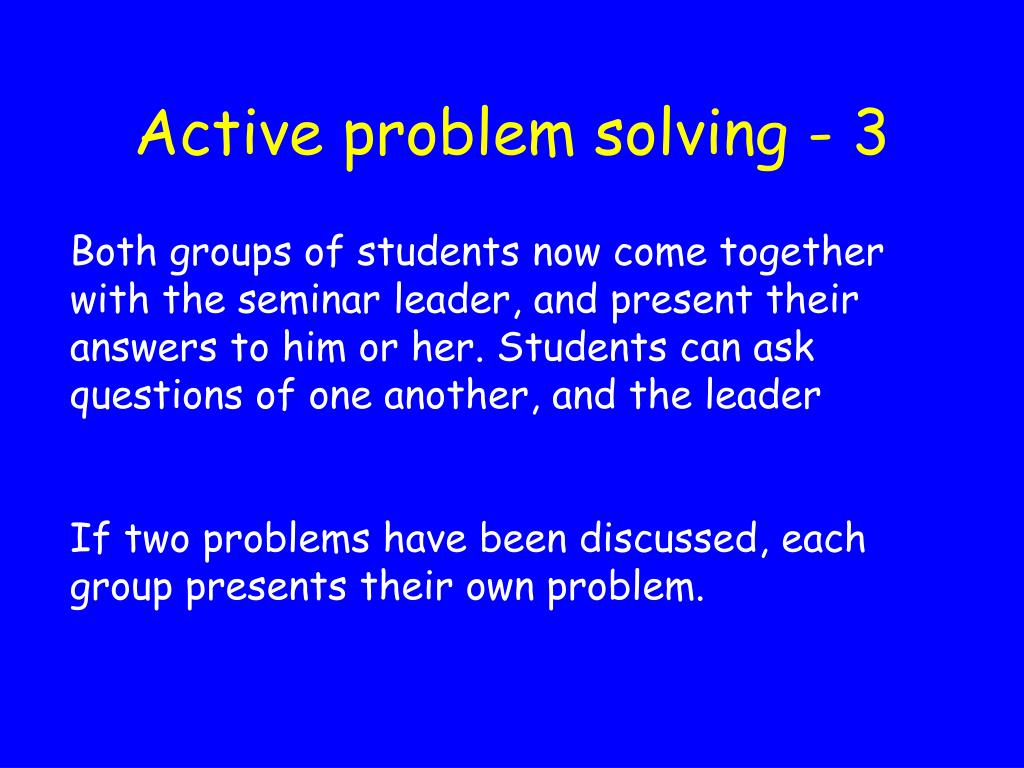 Active problem solving - 3

Both groups of students now come together with the seminar leader, and present their answers to him or her. Students can ask questions of one another, and the leader

If two problems have been discussed, each group presents their own problem.